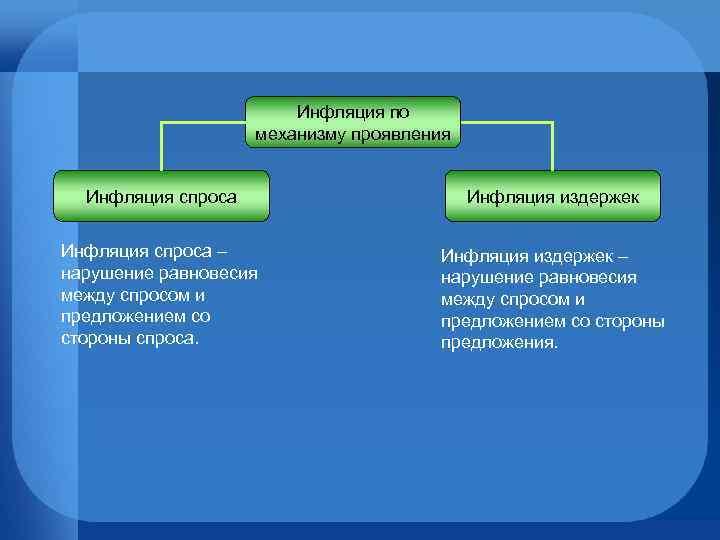 Инфляция по механизму проявления

Инфляция спроса

Инфляция издержек

Инфляция спроса – нарушение равновесия между спросом и предложением со стороны спроса.

Инфляция издержек – нарушение равновесия между спросом и предложением со стороны предложения.